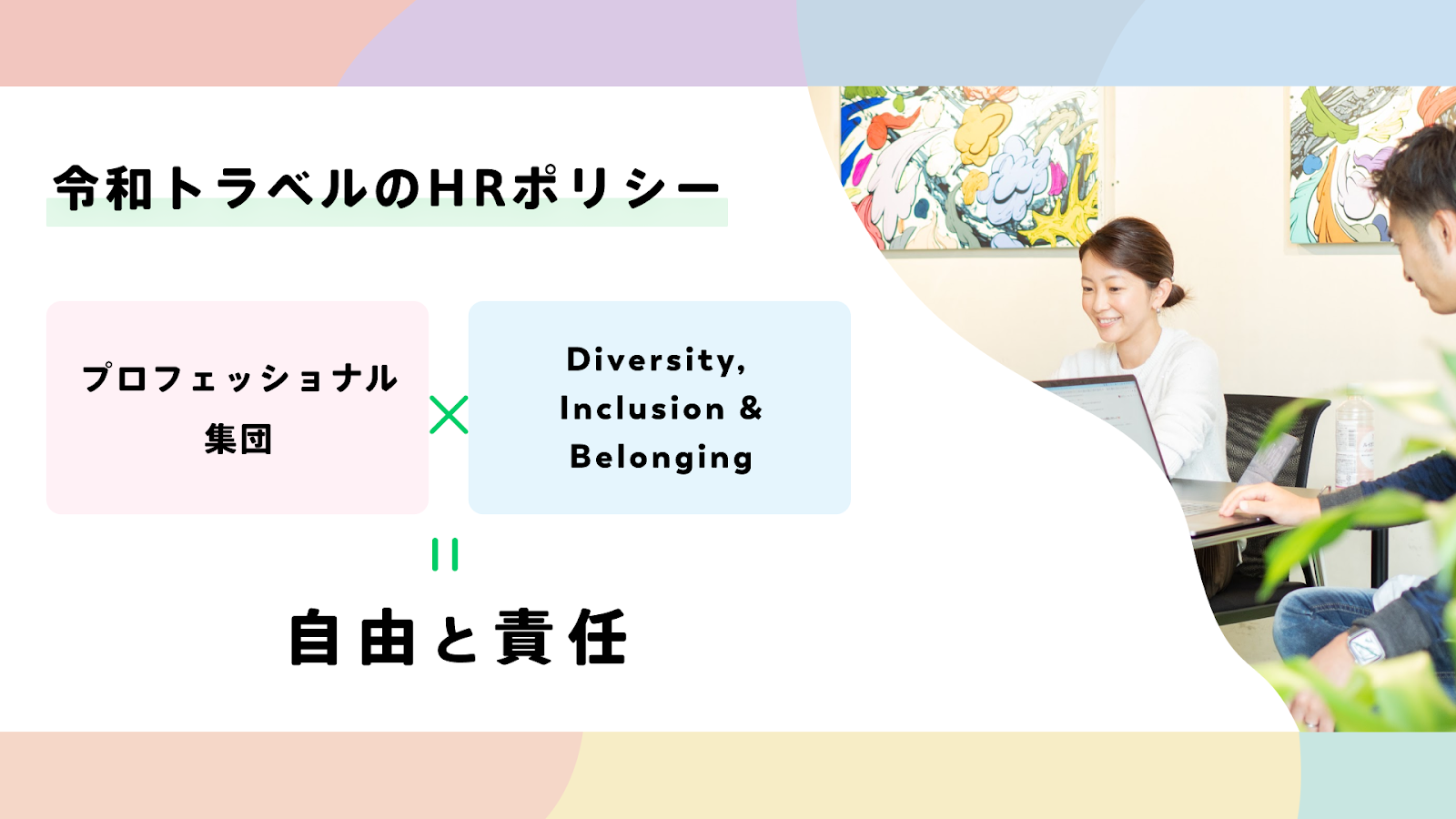 令和トラベルのHRポリシー

プロフェッショナル集団

×

Diversity, Inclusion & Belonging

=

自由と責任